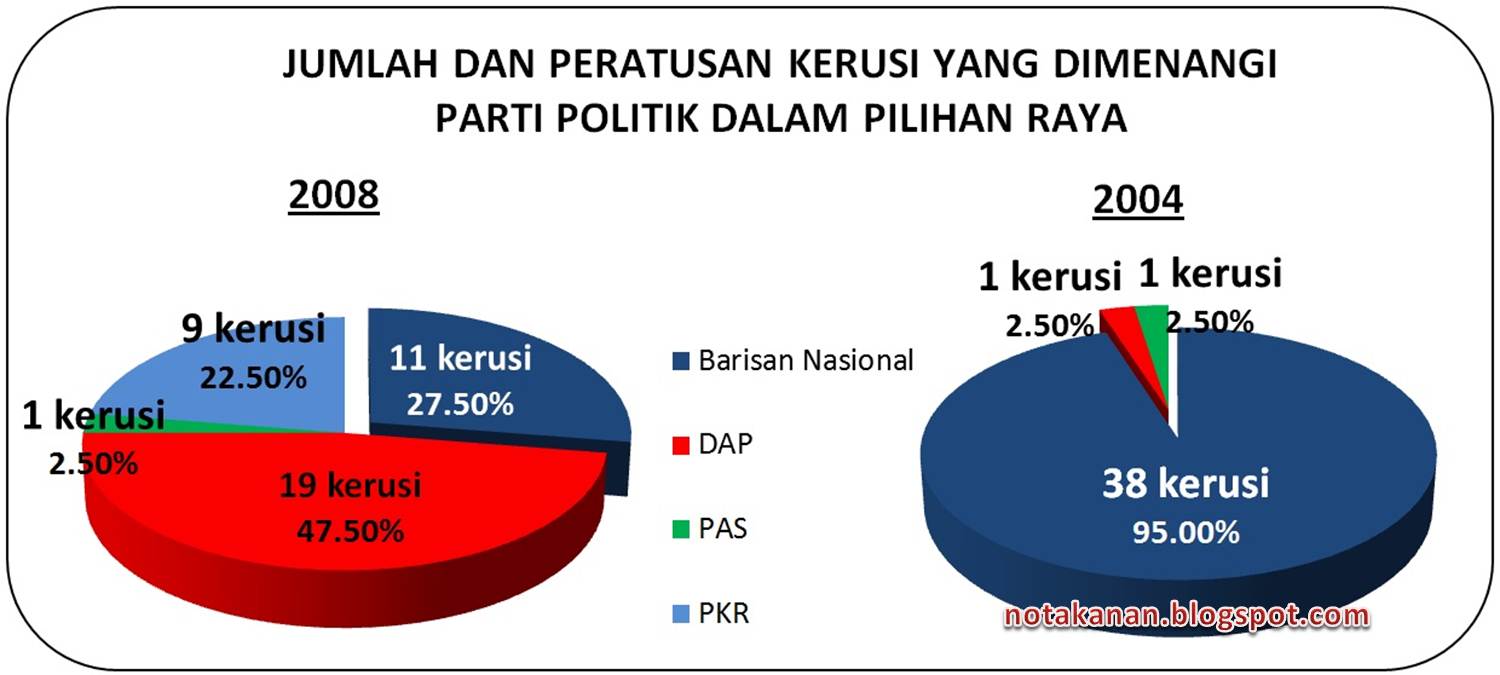 JUMLAH DAN PERATUSAN KERUSI YANG DIMENANGI PARTI POLITIK DALAM PILIHAN RAYA

2008

9 kerusi
22.50%

11 kerusi
27.50%

1 kerusi
2.50%

19 kerusi
47.50%

Barisan Nasional
DAP
PAS
PKR

2004

1 kerusi
2.50%

1 kerusi
2.50%

38 kerusi
95.00%

notakanan.blogspot.com